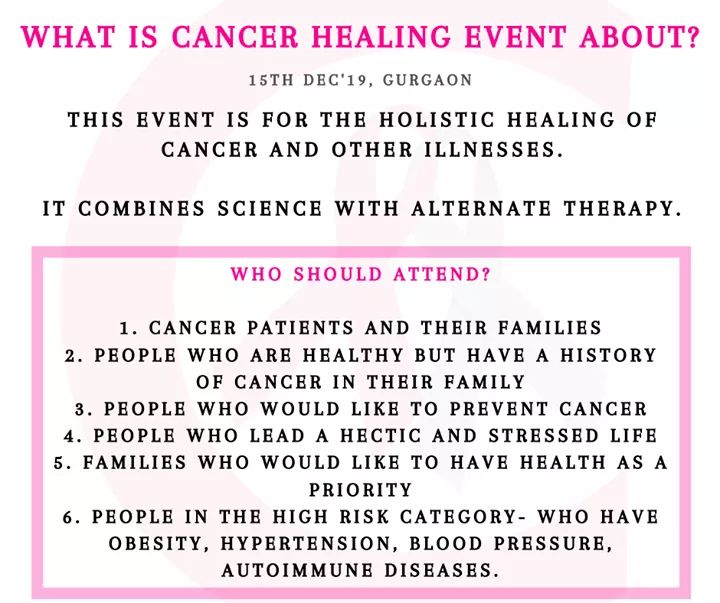 WHAT IS CANCER HEALING EVENT ABOUT?

15TH DEC'19, GURGAON

THIS EVENT IS FOR THE HOLISTIC HEALING OF CANCER AND OTHER ILLNESSES.

IT COMBINES SCIENCE WITH ALTERNATE THERAPY.

WHO SHOULD ATTEND?

1. CANCER PATIENTS AND THEIR FAMILIES
2. PEOPLE WHO ARE HEALTHY BUT HAVE A HISTORY OF CANCER IN THEIR FAMILY
3. PEOPLE WHO WOULD LIKE TO PREVENT CANCER
4. PEOPLE WHO LEAD A HECTIC AND STRESSED LIFE
5. FAMILIES WHO WOULD LIKE TO HAVE HEALTH AS A PRIORITY
6. PEOPLE IN THE HIGH RISK CATEGORY- WHO HAVE OBESITY, HYPERTENSION, BLOOD PRESSURE, AUTOIMMUNE DISEASES.